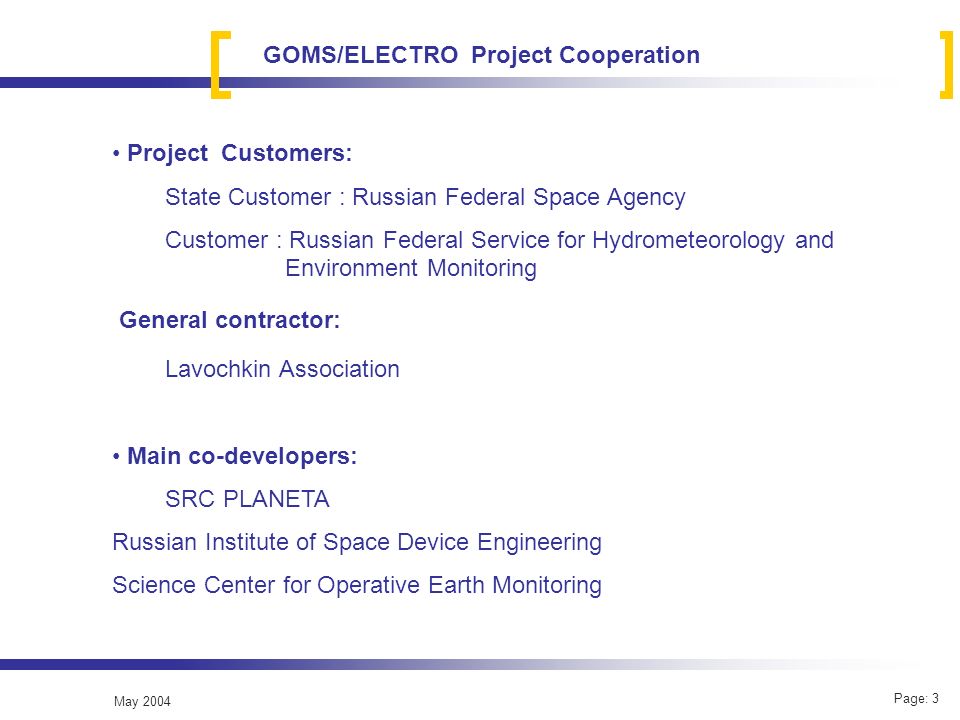 GOMS/ELECTRO Project Cooperation

• Project Customers:

State Customer : Russian Federal Space Agency

Customer : Russian Federal Service for Hydrometeorology and Environment Monitoring

General contractor:

Lavochkin Association

• Main co-developers:

SRC PLANETA

Russian Institute of Space Device Engineering

Science Center for Operative Earth Monitoring

May 2004

Page: 3